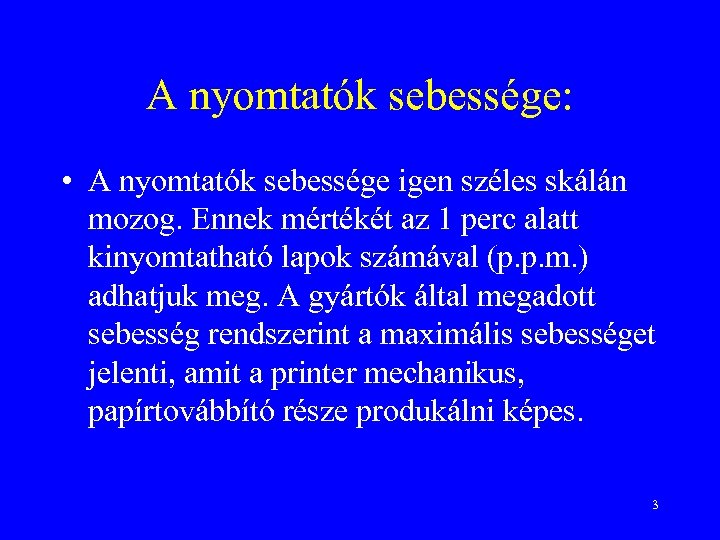 A nyomtatók sebessége:

• A nyomtatók sebessége igen széles skálán mozog. Ennek mértékét az 1 perc alatt kinyomtatható lapok számával (p.p.m.) adhatjuk meg. A gyártók által megadott sebesség rendszerint a maximális sebességet jelenti, amit a printer mechanikus, papírtovábbító része produkálni képes.

3